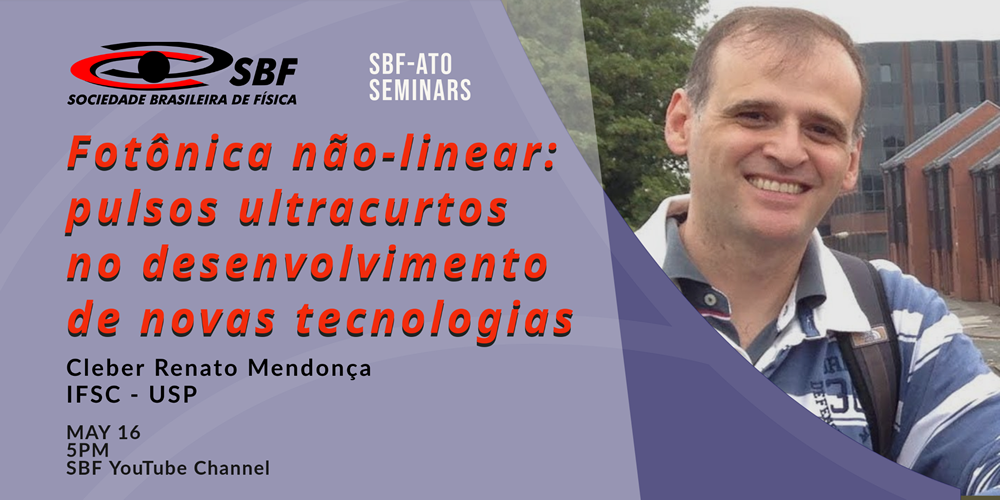 SBF
SOCIEDADE BRASILEIRA DE FÍSICA

SBF-ATO
SEMINARS

Fotônica não-linear: pulsos ultracurtos no desenvolvimento de novas tecnologias

Cleber Renato Mendonça
IFSC - USP

MAY 16
5PM
SBF YouTube Channel